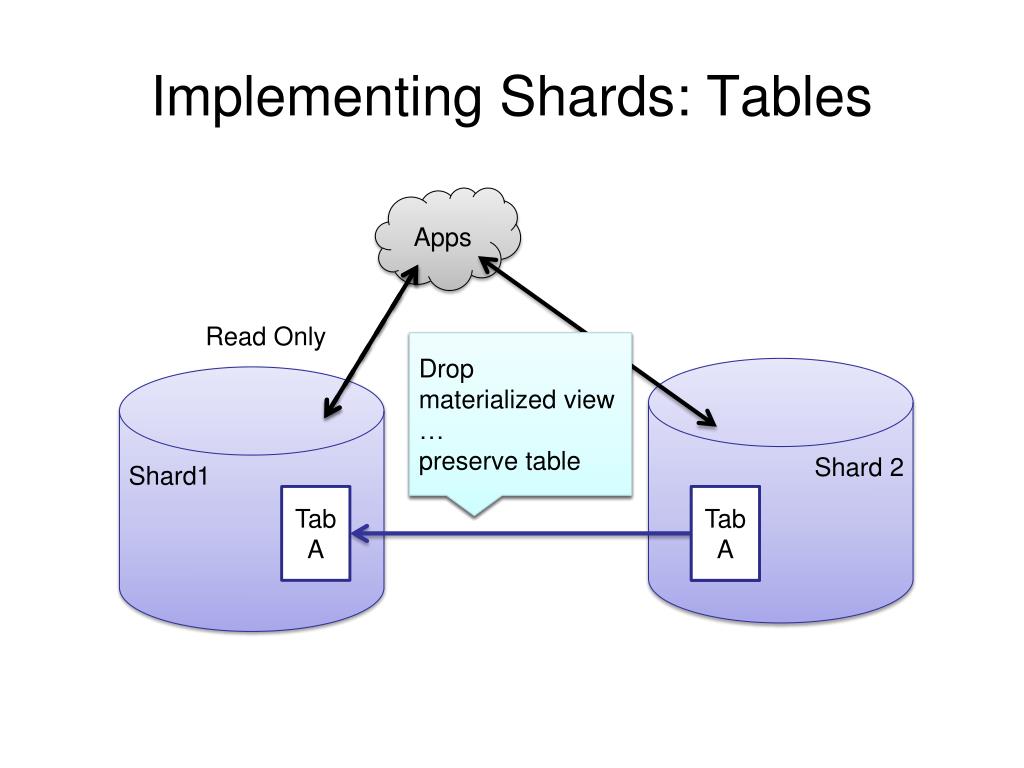 Implementing Shards: Tables

Apps

Read Only

Drop materialized view … preserve table

Shard1

Tab A

Shard 2

Tab A